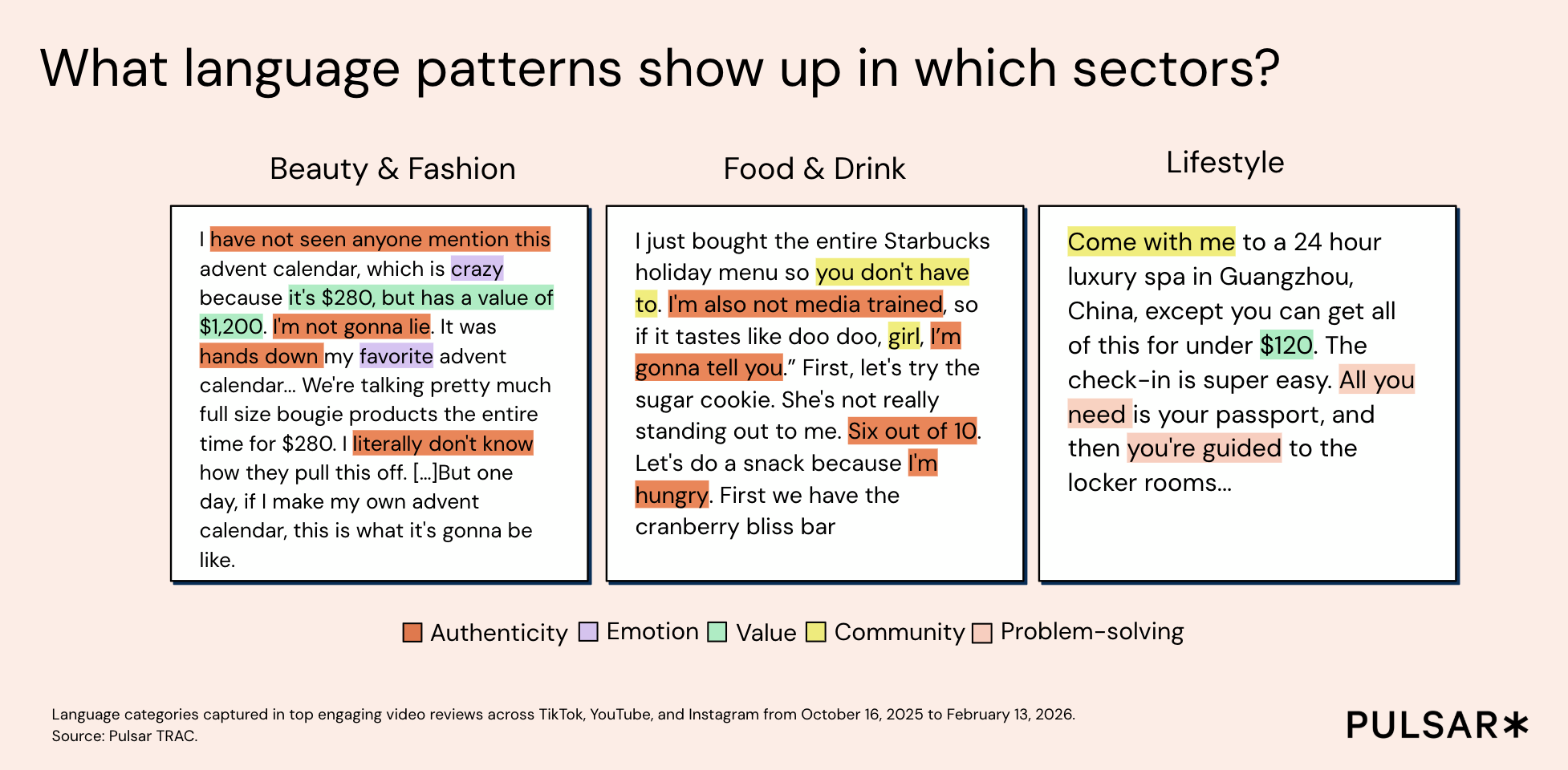 What language patterns show up in which sectors?

Beauty & Fashion

I have not seen anyone mention this advent calendar, which is crazy because it's $280, but has a value of $1,200. I'm not gonna lie. It was hands down my favorite advent calendar... We're talking pretty much full size bougie products the entire time for $280. I literally don't know how they pull this off. [...]But one day, if I make my own advent calendar, this is what it's gonna be like.

Food & Drink

I just bought the entire Starbucks holiday menu so you don't have to. I'm also not media trained, so if it tastes like doo doo, girl, I'm gonna tell you." First, let's try the sugar cookie. She's not really standing out to me. Six out of 10. Let's do a snack because I'm hungry. First we have the cranberry bliss bar

Lifestyle

Come with me to a 24 hour luxury spa in Guangzhou, China, except you can get all of this for under $120. The check-in is super easy. All you need is your passport, and then you're guided to the locker rooms...

Authenticity Emotion Value Community Problem-solving

Language categories captured in top engaging video reviews across TikTok, YouTube, and Instagram from October 16, 2025 to February 13, 2026.
Source: Pulsar TRAC.

PULSAR*